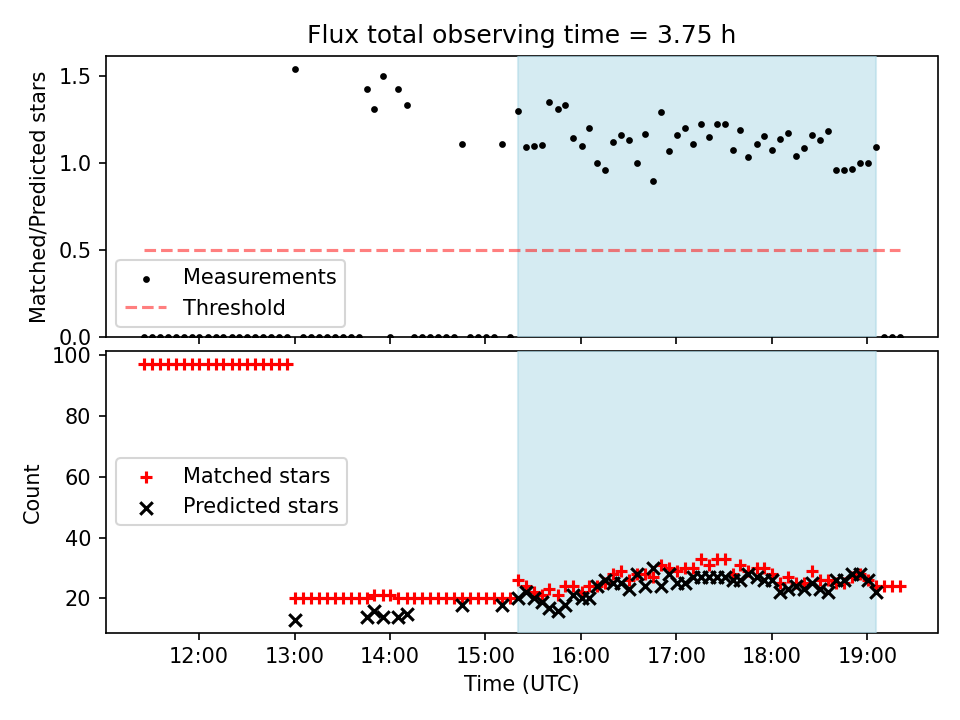 Flux total observing time = 3.75 h

Matched/Predicted stars

1.5
1.0
0.5
0.0

Measurements
Threshold

Count

100
80
60
40
20

Matched stars
Predicted stars

12:00
13:00
14:00
15:00
16:00
17:00
18:00
19:00

Time (UTC)